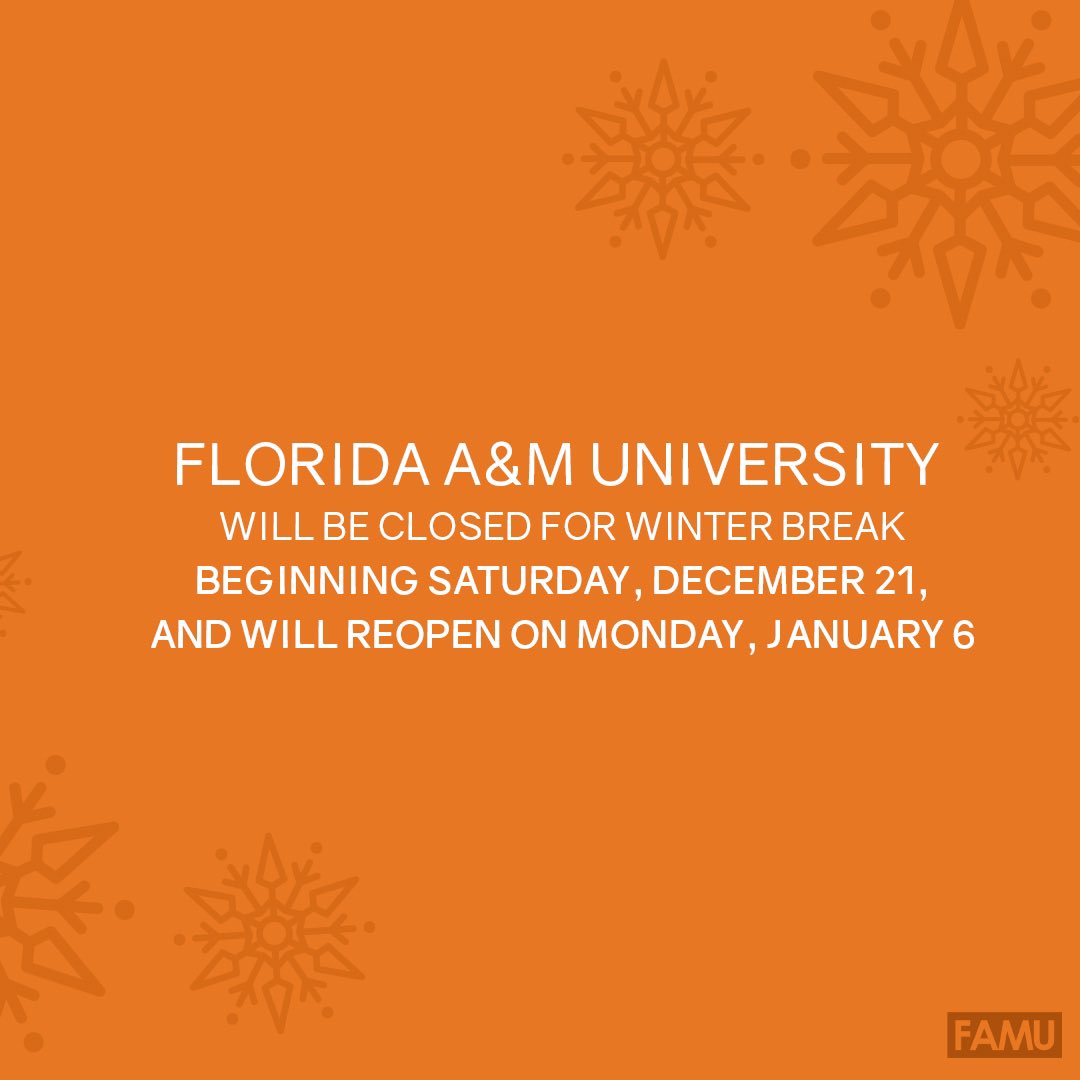 FLORIDA A&M UNIVERSITY
WILL BE CLOSED FOR WINTER BREAK
BEGINNING SATURDAY, DECEMBER 21,
AND WILL REOPEN ON MONDAY, JANUARY 6

FAMU